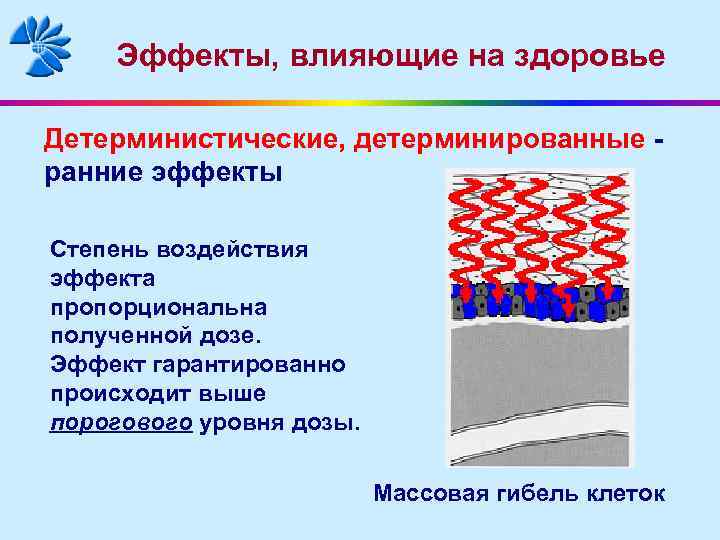 Эффекты, влияющие на здоровье

Детерминистические, детерминированные - ранние эффекты

Степень воздействия эффекта пропорциональна полученной дозе. Эффект гарантированно происходит выше порогового уровня дозы.

Массовая гибель клеток